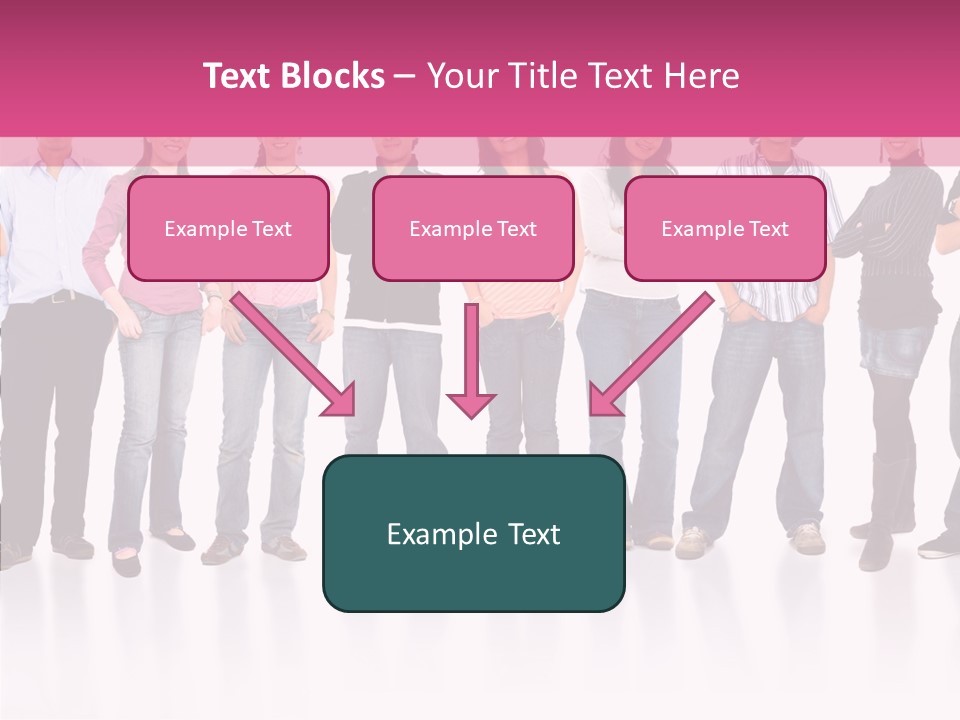 Text Blocks – Your Title Text Here

Example Text

Example Text

Example Text

Example Text